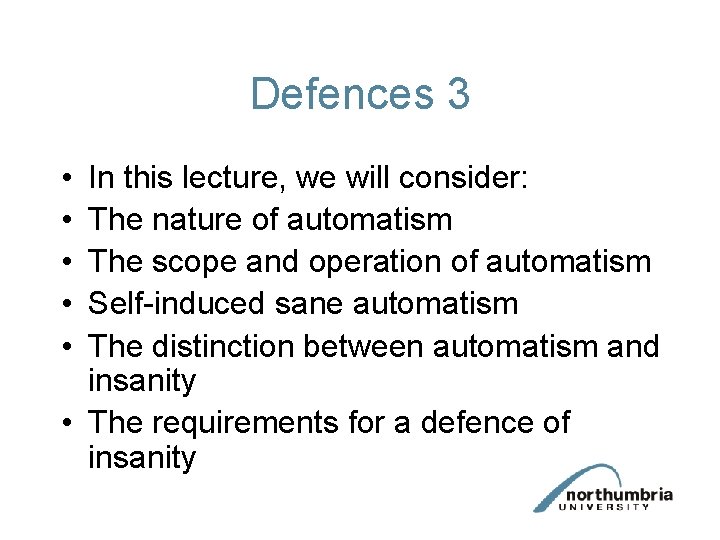 Defences 3

• In this lecture, we will consider:
• The nature of automatism
• The scope and operation of automatism
• Self-induced sane automatism
• The distinction between automatism and insanity
• The requirements for a defence of insanity

northumbria
UNIVERSITY